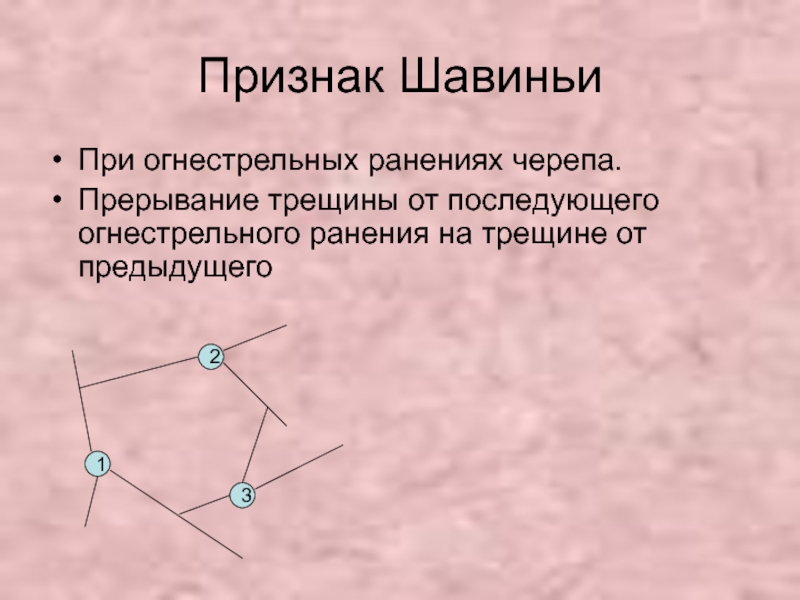 Признак Шавиньи

• При огнестрельных ранениях черепа.
• Прерывание трещины от последующего огнестрельного ранения на трещине от предыдущего

2

1

3